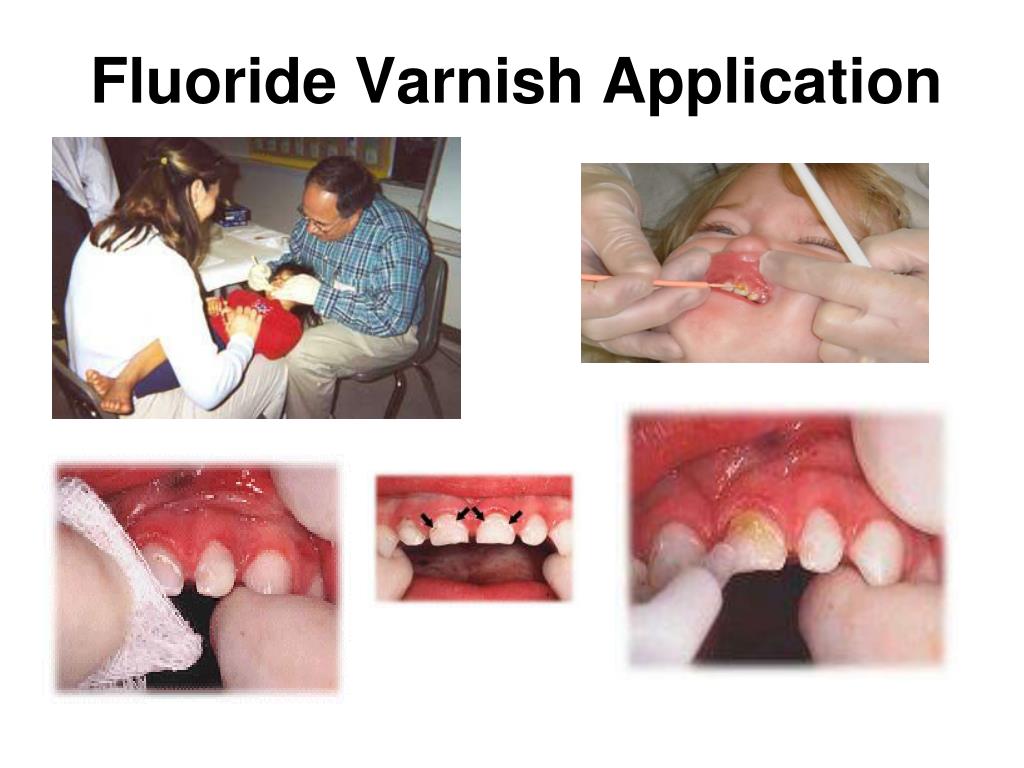 Fluoride Varnish Application